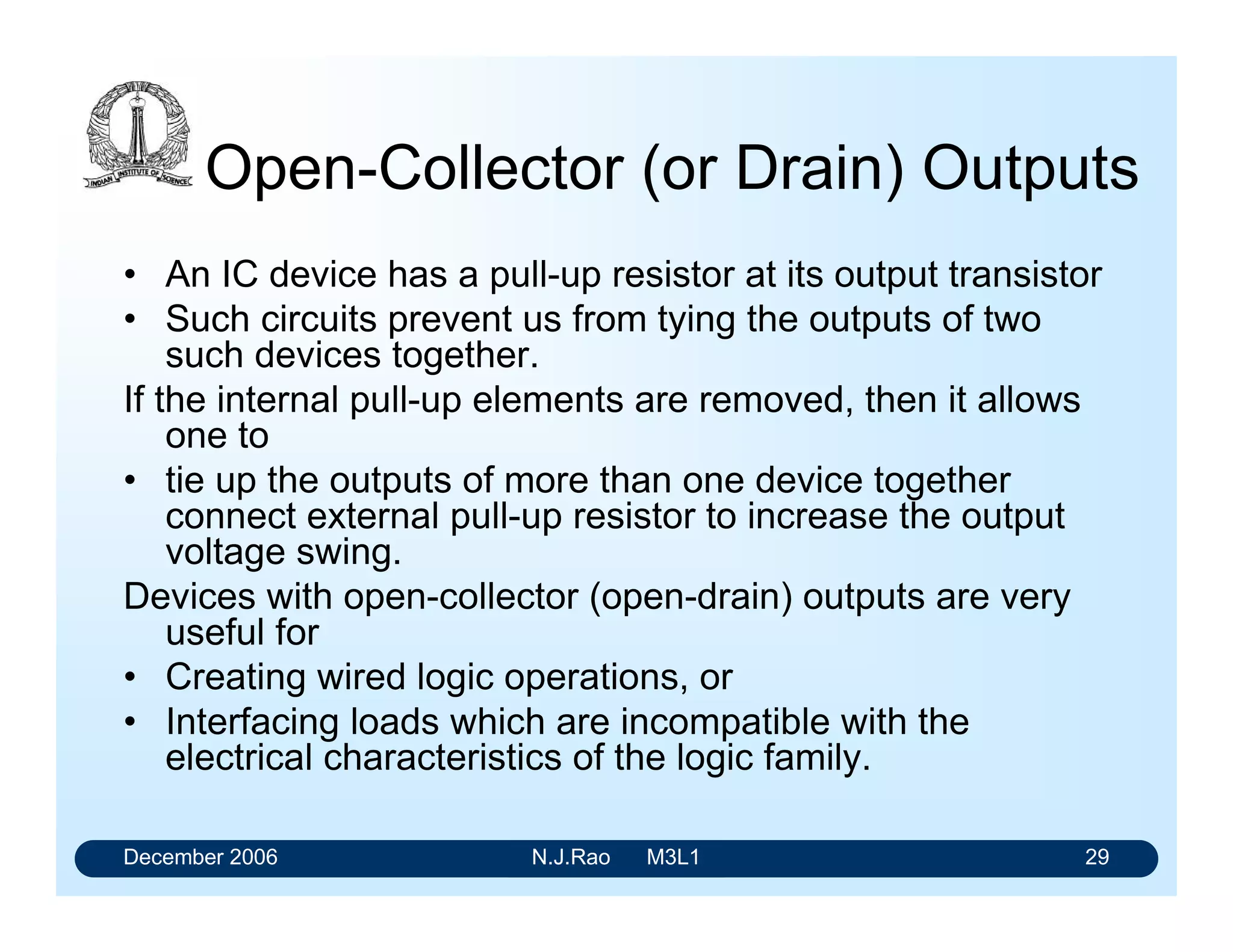 INDIAN INSTITUTE OF SCIENCE

Open-Collector (or Drain) Outputs

• An IC device has a pull-up resistor at its output transistor
• Such circuits prevent us from tying the outputs of two such devices together.

If the internal pull-up elements are removed, then it allows one to

• tie up the outputs of more than one device together connect external pull-up resistor to increase the output voltage swing.

Devices with open-collector (open-drain) outputs are very useful for

• Creating wired logic operations, or
• Interfacing loads which are incompatible with the electrical characteristics of the logic family.

December 2006 N.J.Rao M3L1 29